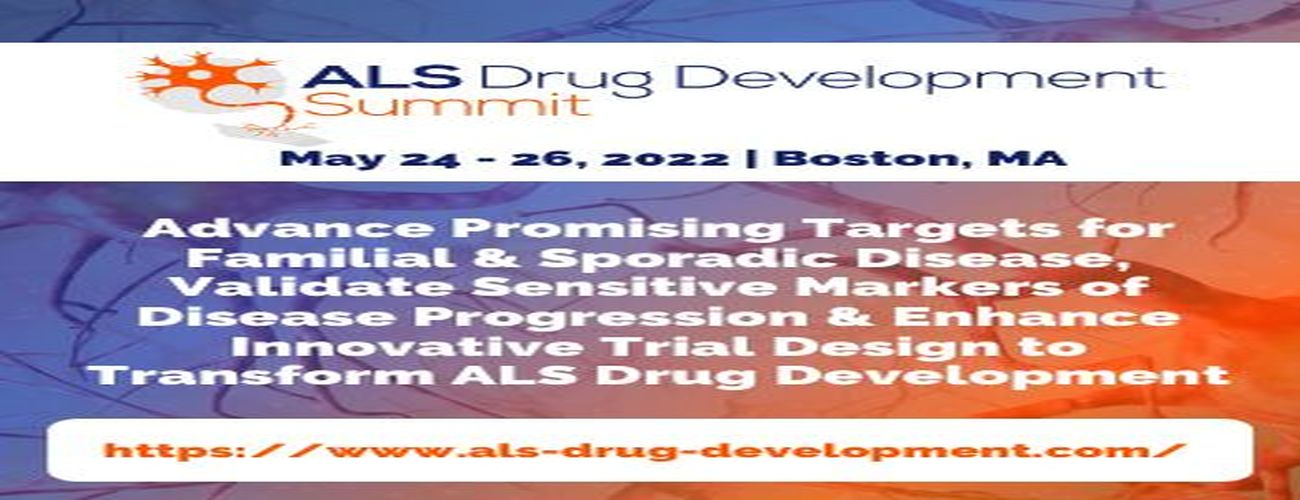 ALS Drug Development Summit

May 24 - 26, 2022 | Boston, MA

Advance Promising Targets for Familial & Sporadic Disease, Validate Sensitive Markers of Disease Progression & Enhance Innovative Trial Design to Transform ALS Drug Development

https://www.als-drug-development.com/